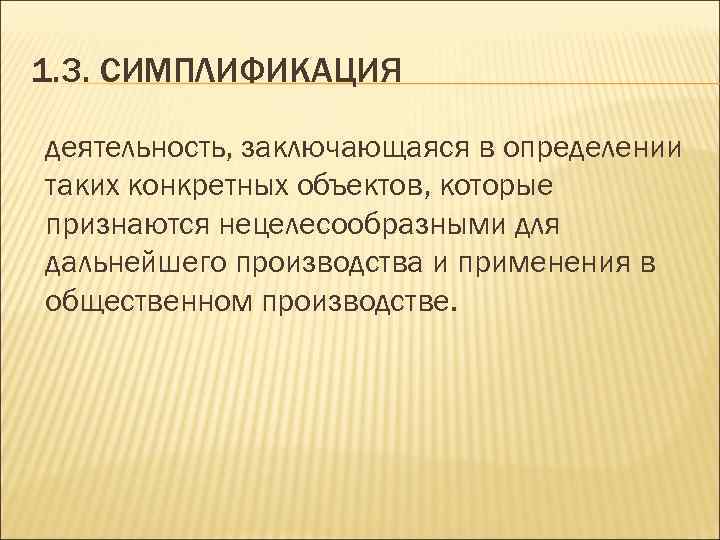 1.3. СИМПЛИФИКАЦИЯ

деятельность, заключающаяся в определении таких конкретных объектов, которые признаются нецелесообразными для дальнейшего производства и применения в общественном производстве.